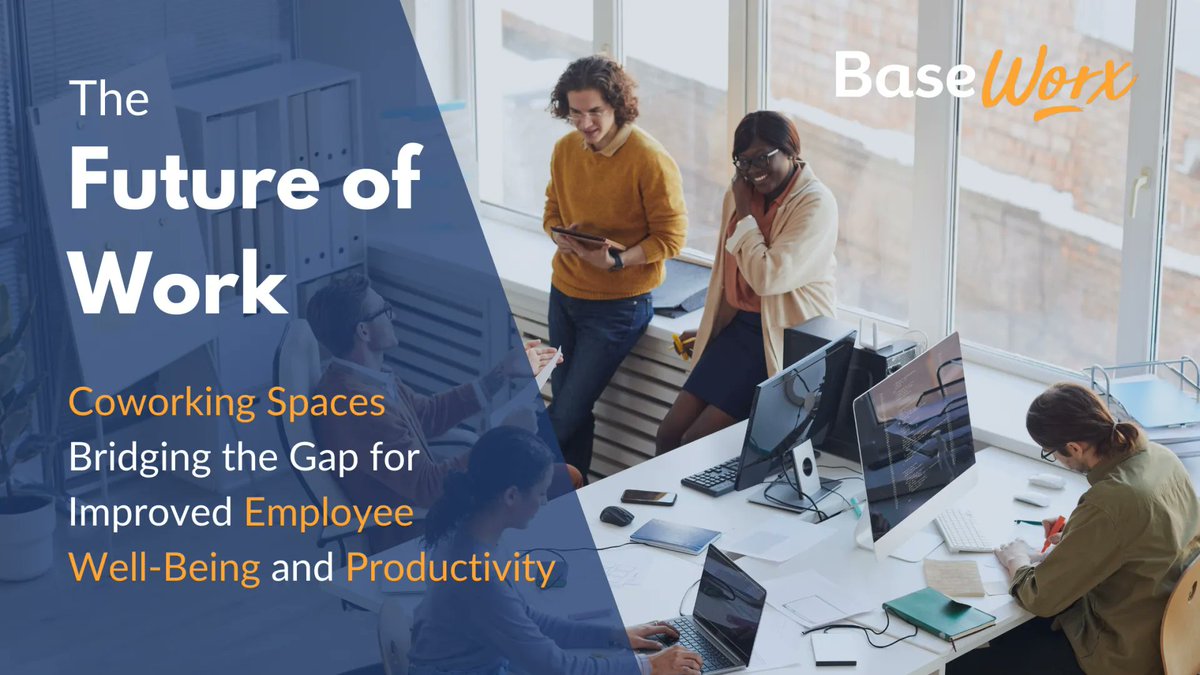 The
Future of
Work

Coworking Spaces Bridging the Gap for Improved Employee Well-Being and Productivity

BaseWorx